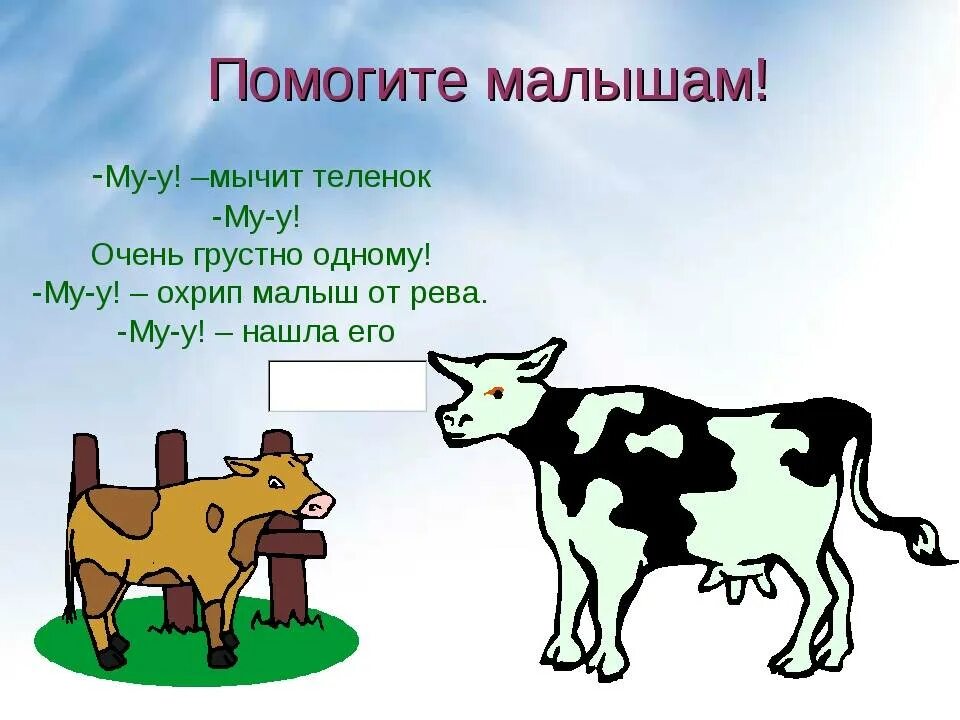 Помогите малышам!

-Му-у! –мычит теленок
-Му-у!
Очень грустно одному!
-Му-у! – охрип малыш от рева.
-Му-у! – нашла его